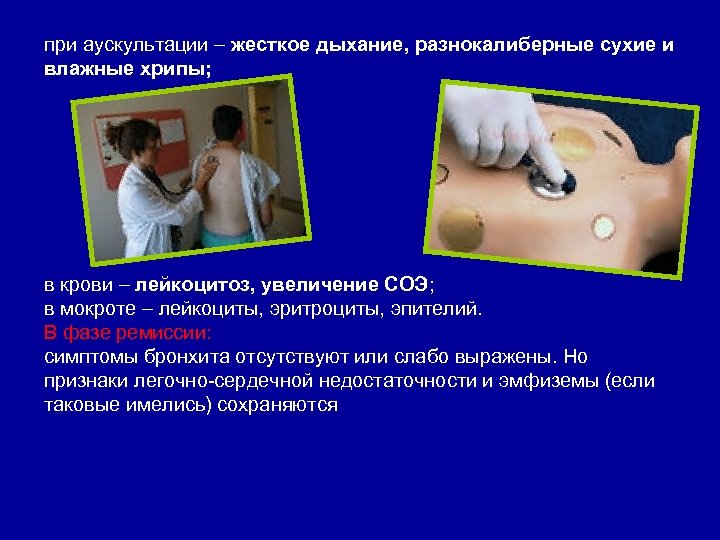 при аускультации – жесткое дыхание, разнокалиберные сухие и влажные хрипы;

в крови – лейкоцитоз, увеличение СОЭ;
в мокроте – лейкоциты, эритроциты, эпителий.
В фазе ремиссии:
симптомы бронхита отсутствуют или слабо выражены. Но признаки легочно-сердечной недостаточности и эмфиземы (если таковые имелись) сохраняются